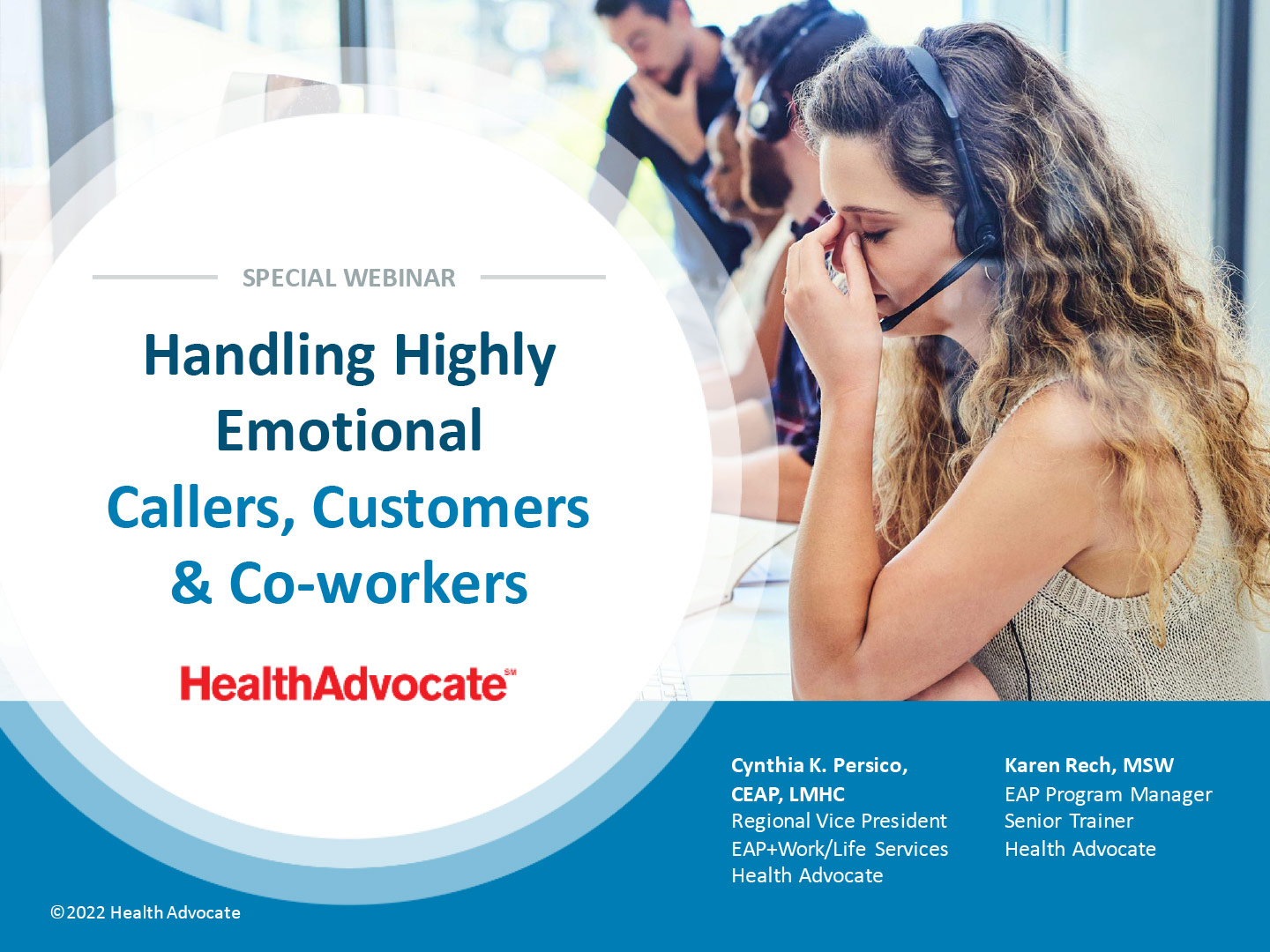 SPECIAL WEBINAR

Handling Highly Emotional Callers, Customers & Co-workers

HealthAdvocate℠

Cynthia K. Persico, CEAP, LMHC
Regional Vice President
EAP+Work/Life Services
Health Advocate

Karen Rech, MSW
EAP Program Manager
Senior Trainer
Health Advocate

©2022 Health Advocate